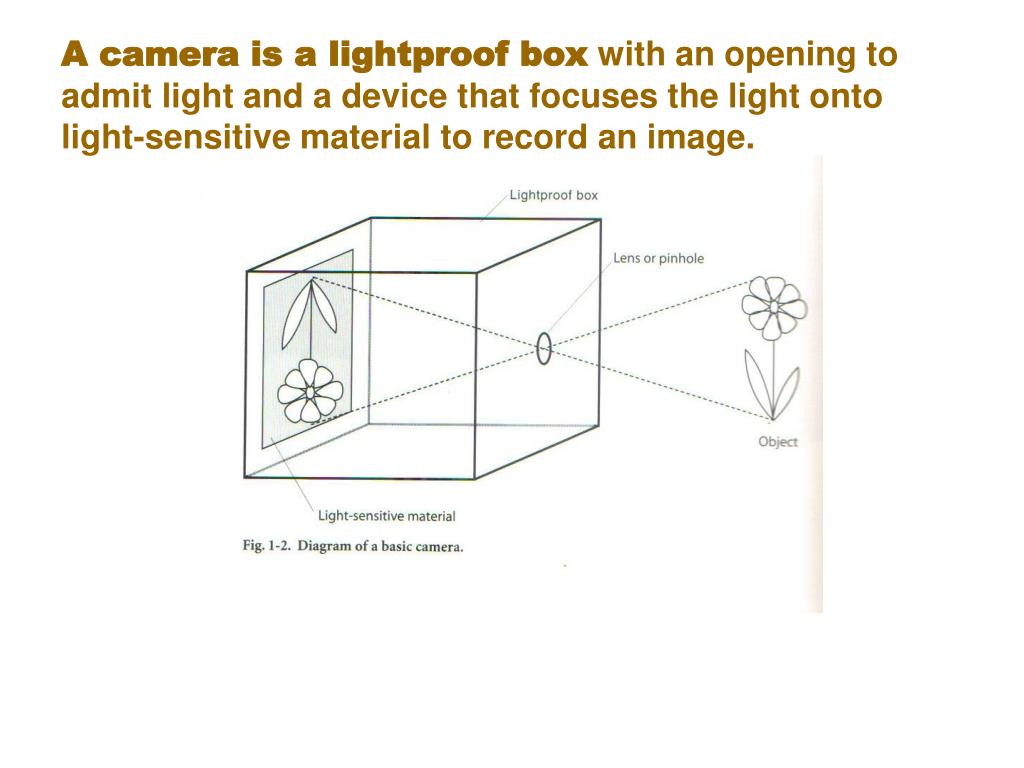 A camera is a lightproof box with an opening to admit light and a device that focuses the light onto light-sensitive material to record an image.

Lightproof box

Lens or pinhole

Object

Light-sensitive material

Fig. 1-2. Diagram of a basic camera.